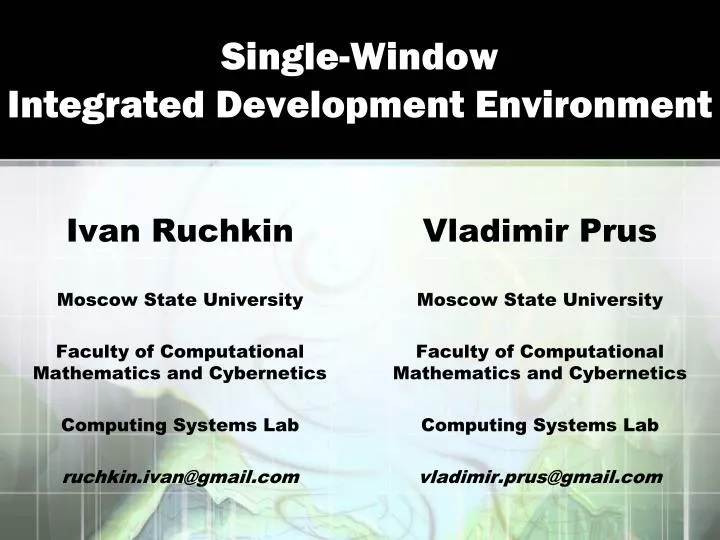 Single-Window
Integrated Development Environment

Ivan Ruchkin

Moscow State University

Faculty of Computational Mathematics and Cybernetics

Computing Systems Lab

ruchkin.ivan@gmail.com

Vladimir Prus

Moscow State University

Faculty of Computational Mathematics and Cybernetics

Computing Systems Lab

vladimir.prus@gmail.com